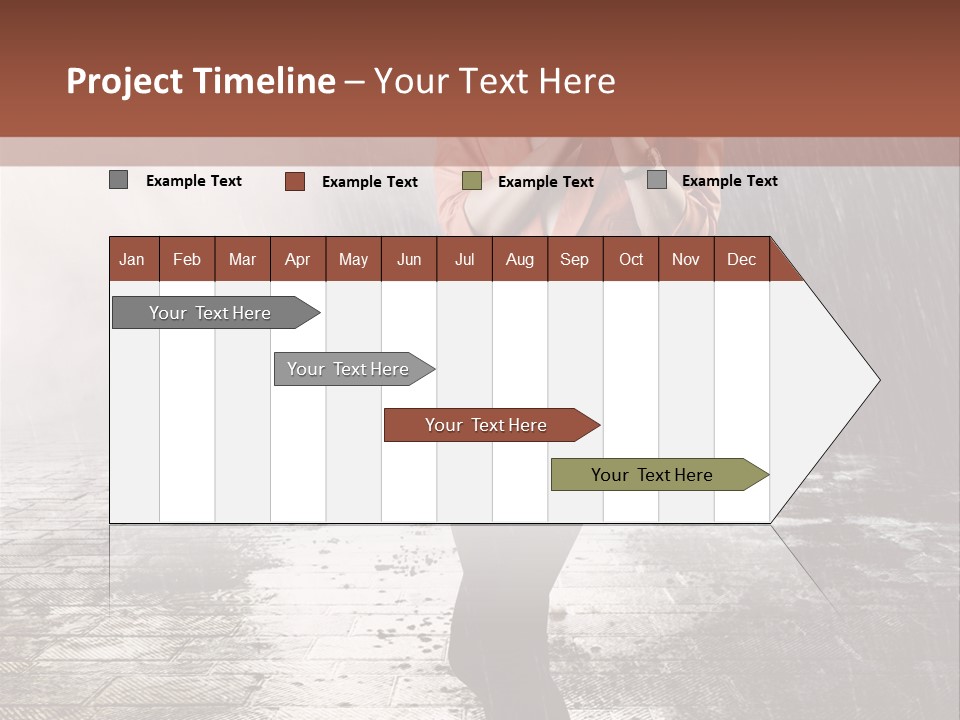 Project Timeline – Your Text Here

Example Text
Example Text
Example Text
Example Text

| Jan | Feb | Mar | Apr | May | Jun | Jul | Aug | Sep | Oct | Nov | Dec |
|---|---|---|---|---|---|---|---|---|---|---|---|

Your Text Here

Your Text Here

Your Text Here

Your Text Here